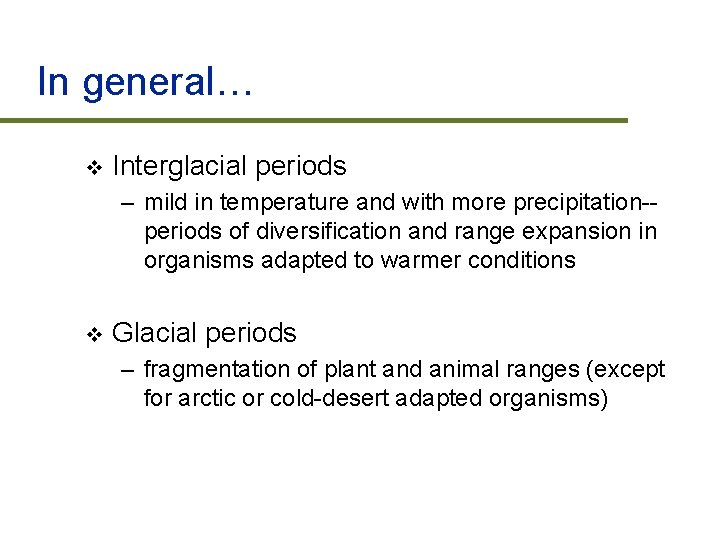 In general…

❖ Interglacial periods

– mild in temperature and with more precipitation--periods of diversification and range expansion in organisms adapted to warmer conditions

❖ Glacial periods

– fragmentation of plant and animal ranges (except for arctic or cold-desert adapted organisms)